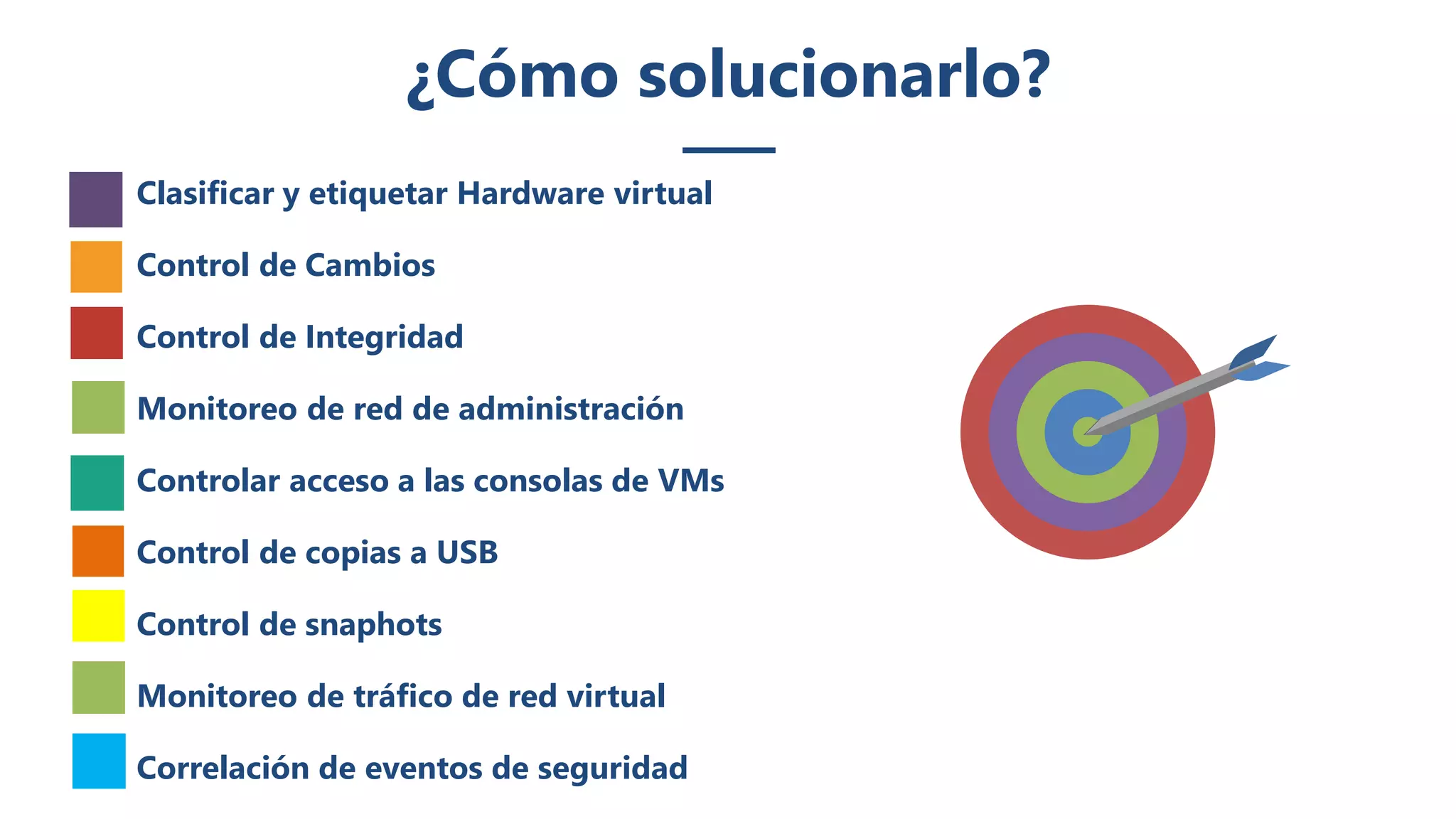 ¿Cómo solucionarlo?

Clasificar y etiquetar Hardware virtual

Control de Cambios

Control de Integridad

Monitoreo de red de administración

Controlar acceso a las consolas de VMs

Control de copias a USB

Control de snaphots

Monitoreo de tráfico de red virtual

Correlación de eventos de seguridad